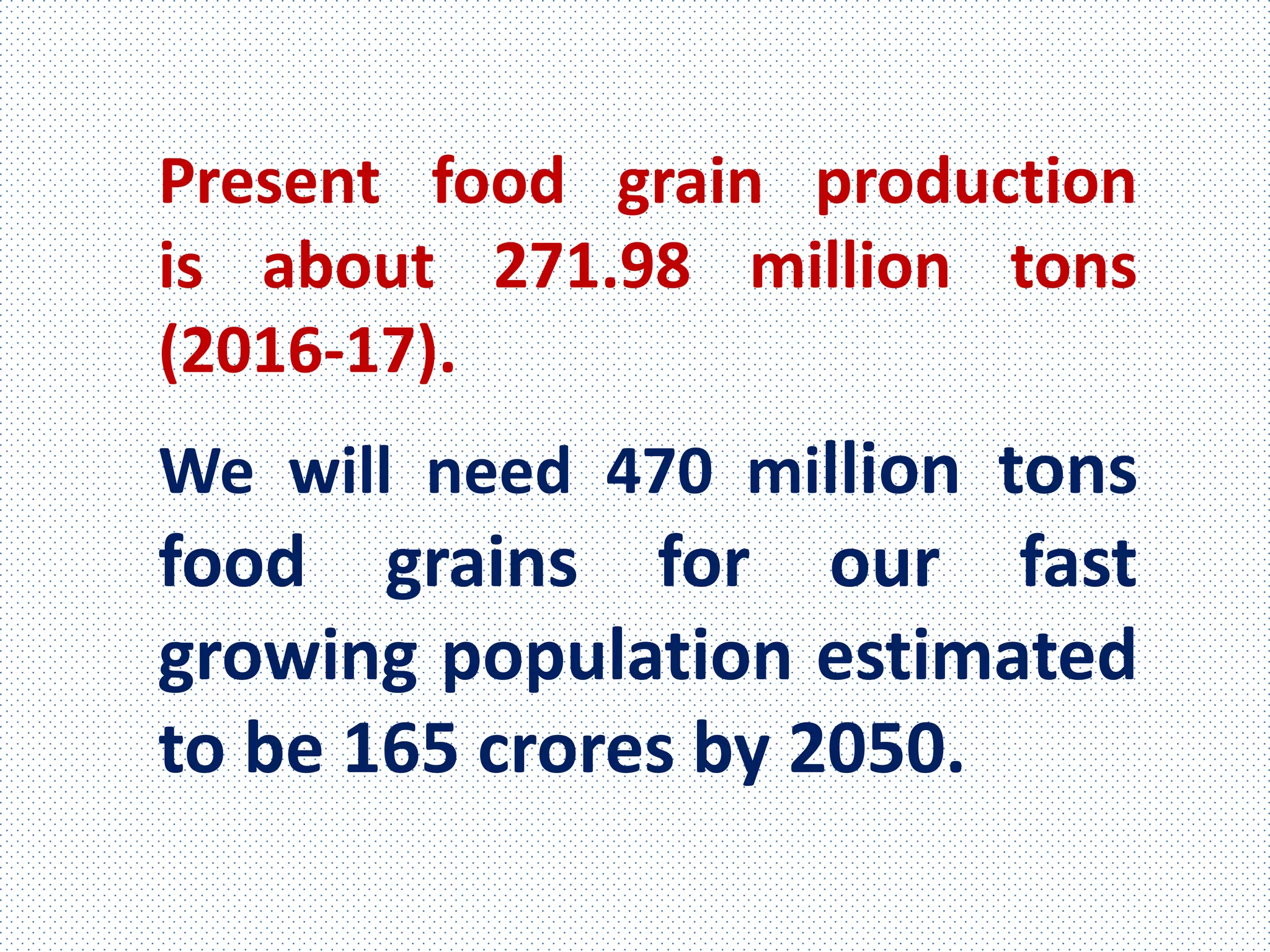 Present food grain production is about 271.98 million tons (2016-17).

We will need 470 million tons food grains for our fast growing population estimated to be 165 crores by 2050.